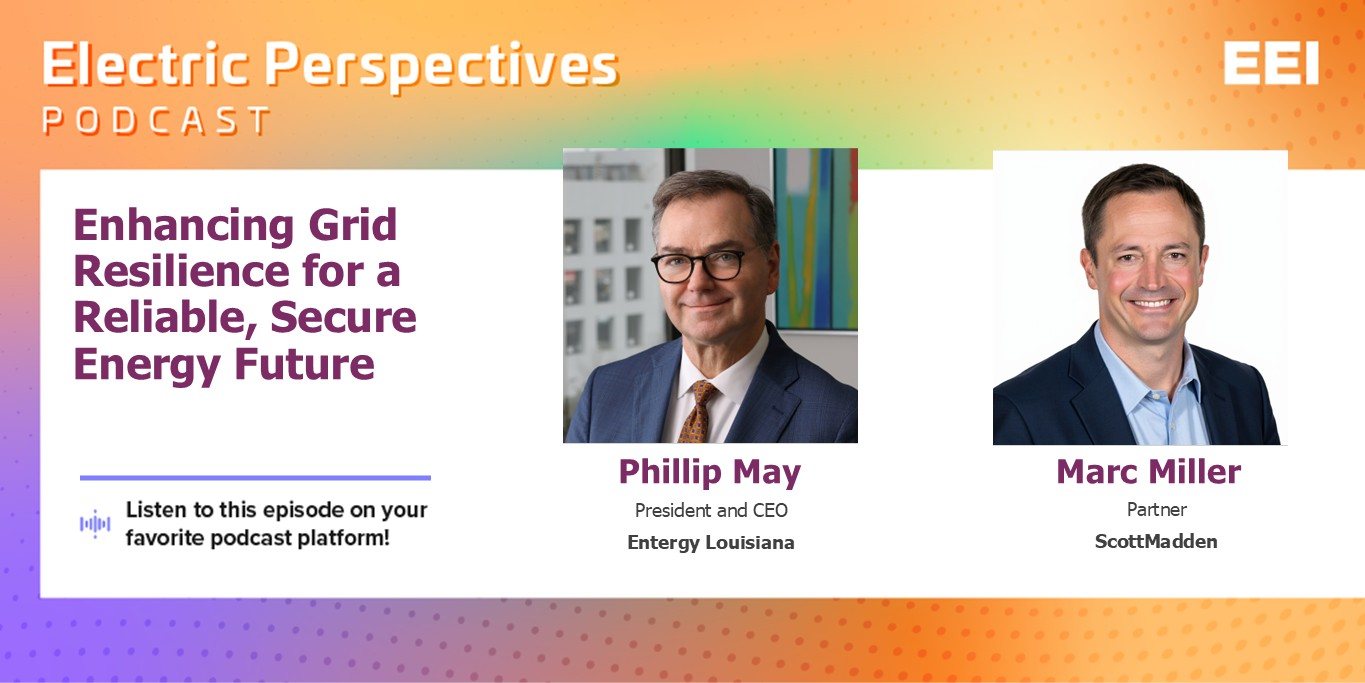 Electric Perspectives
PODCAST

EEI

Enhancing Grid Resilience for a Reliable, Secure Energy Future

Listen to this episode on your favorite podcast platform!

Phillip May
President and CEO
Entergy Louisiana

Marc Miller
Partner
ScottMadden